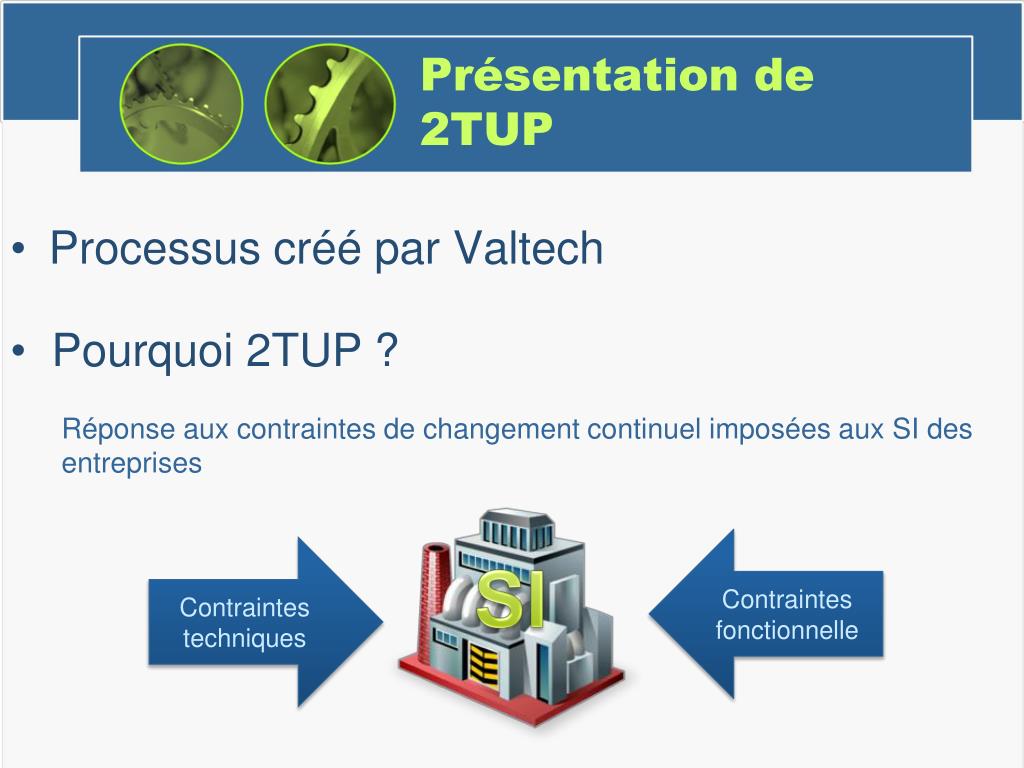 Présentation de 2TUP

• Processus créé par Valtech

• Pourquoi 2TUP ?

Réponse aux contraintes de changement continuel imposées aux SI des entreprises

Contraintes techniques

SI

Contraintes fonctionnelle